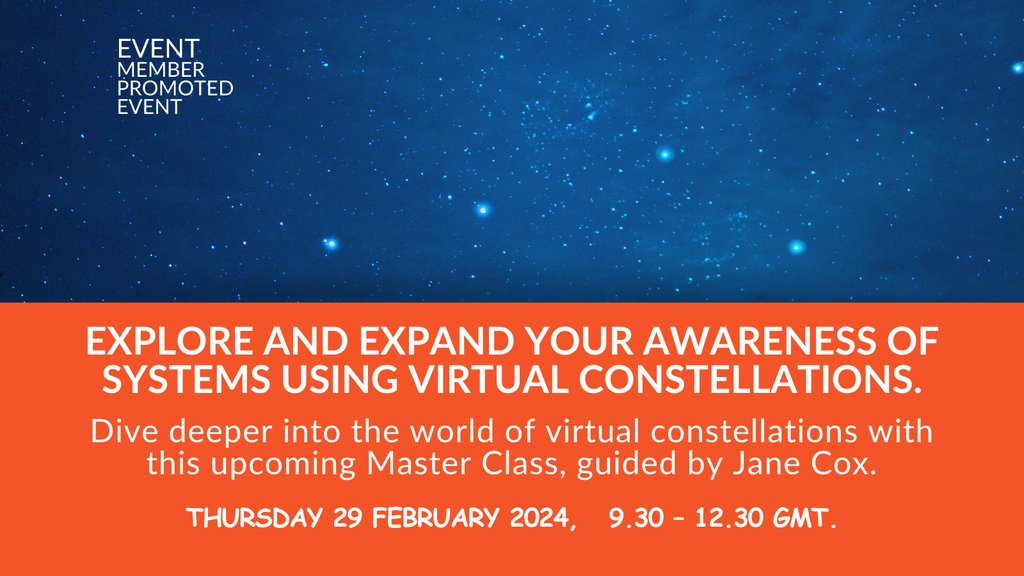 EVENT
MEMBER
PROMOTED
EVENT

EXPLORE AND EXPAND YOUR AWARENESS OF SYSTEMS USING VIRTUAL CONSTELLATIONS.

Dive deeper into the world of virtual constellations with this upcoming Master Class, guided by Jane Cox.

THURSDAY 29 FEBRUARY 2024, 9.30 – 12.30 GMT.